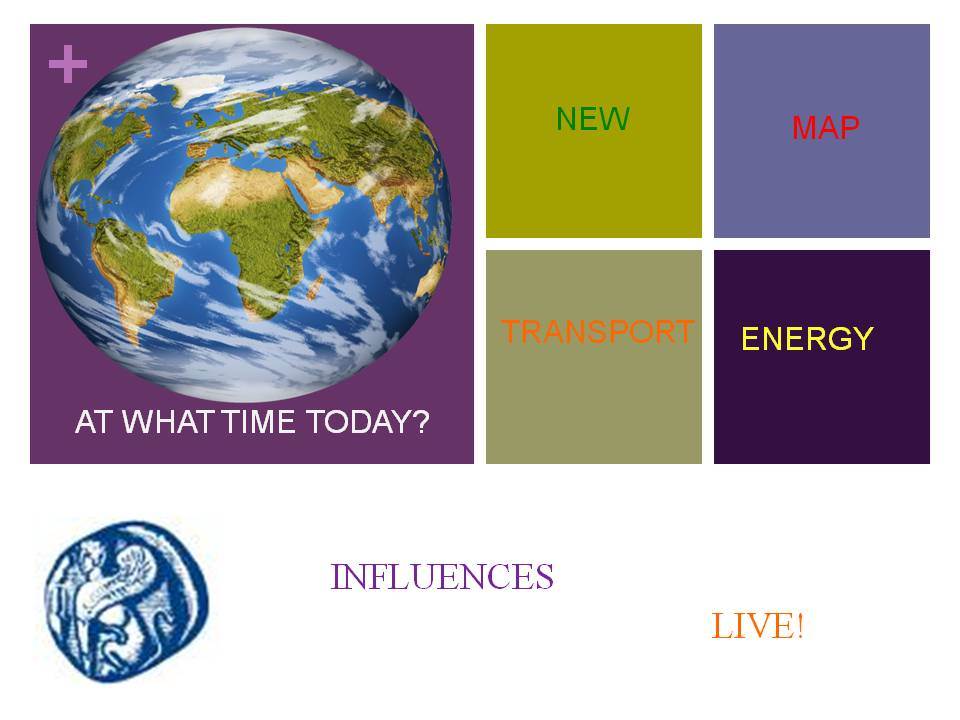 +

AT WHAT TIME TODAY?

NEW

MAP

TRANSPORT

ENERGY

INFLUENCES

LIVE!